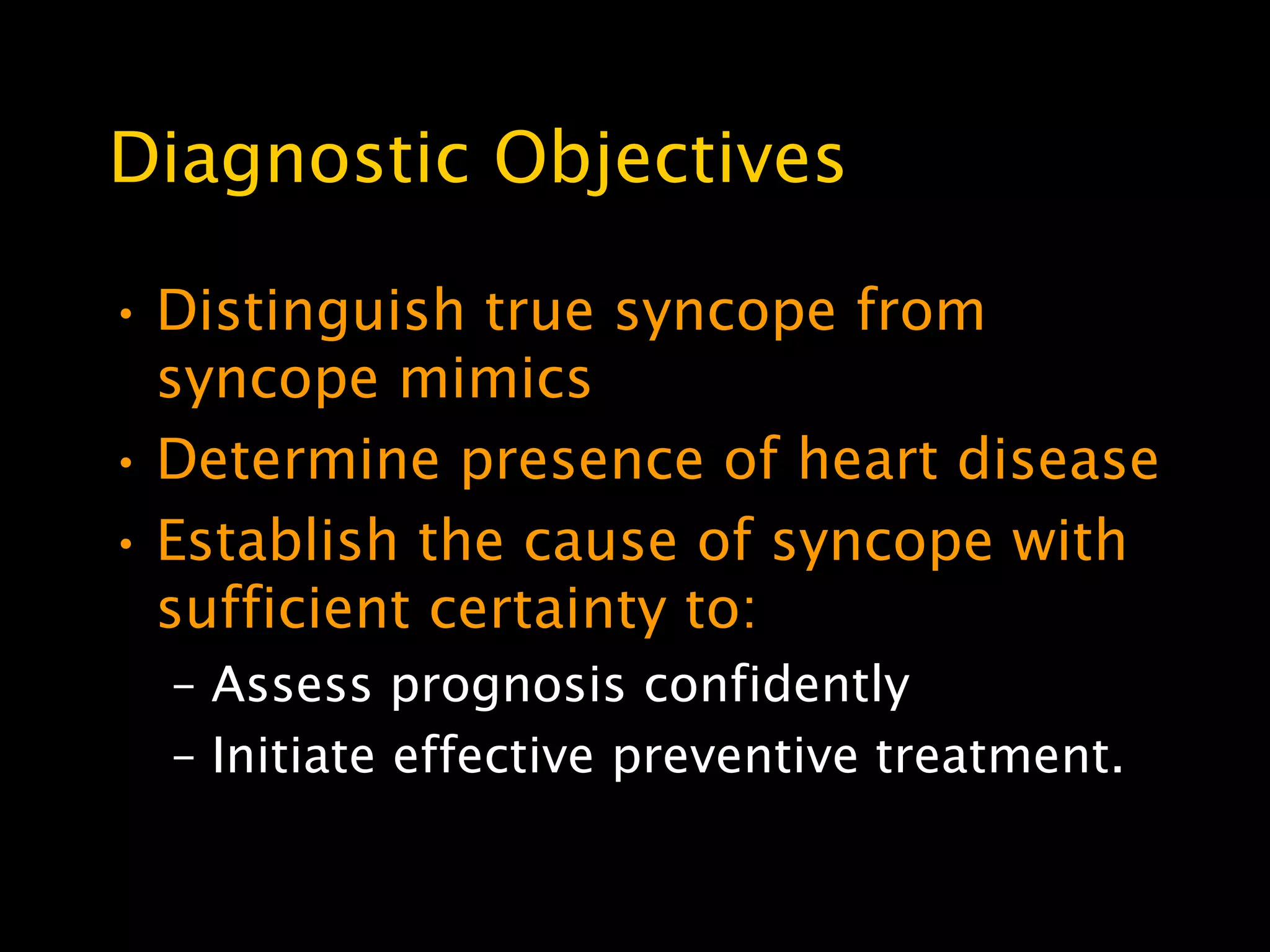 Diagnostic Objectives

• Distinguish true syncope from syncope mimics
• Determine presence of heart disease
• Establish the cause of syncope with sufficient certainty to:
– Assess prognosis confidently
– Initiate effective preventive treatment.